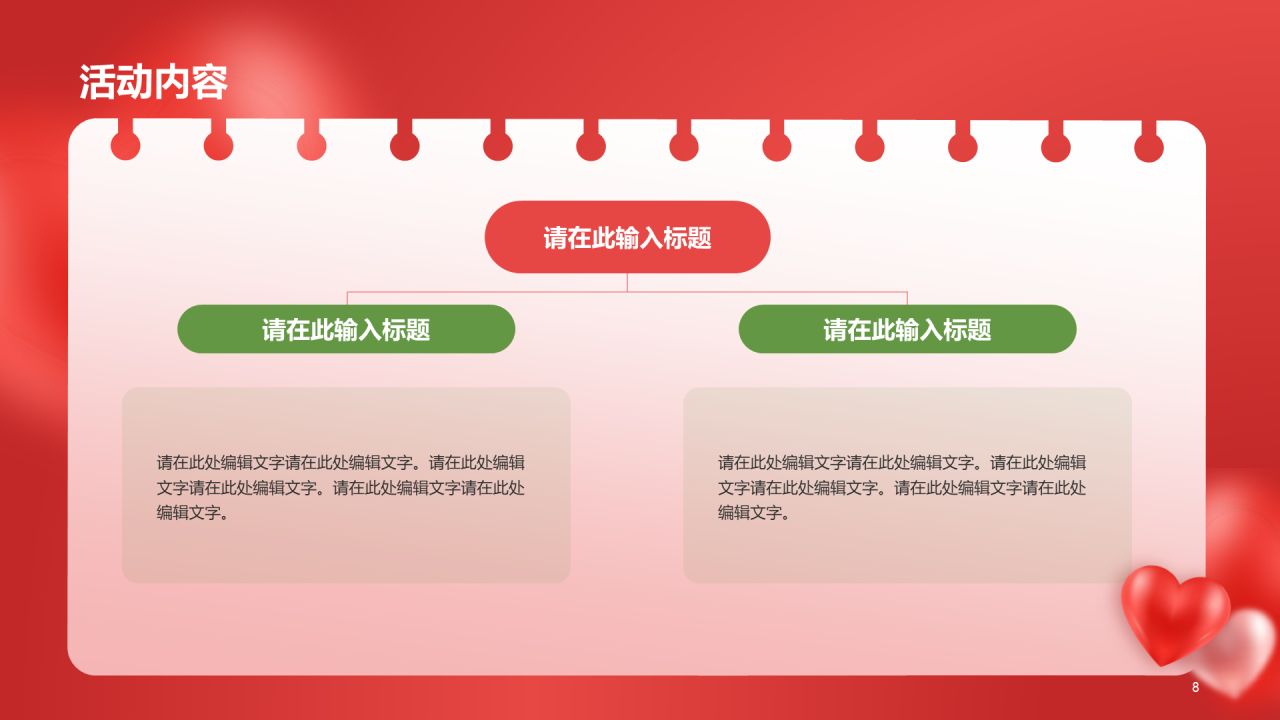 活动内容

请在此输入标题

请在此输入标题

请在此处编辑文字请在此处编辑文字。请在此处编辑文字请在此处编辑文字。请在此处编辑文字请在此处编辑文字。

请在此输入标题

请在此处编辑文字请在此处编辑文字。请在此处编辑文字请在此处编辑文字。请在此处编辑文字请在此处编辑文字。

8